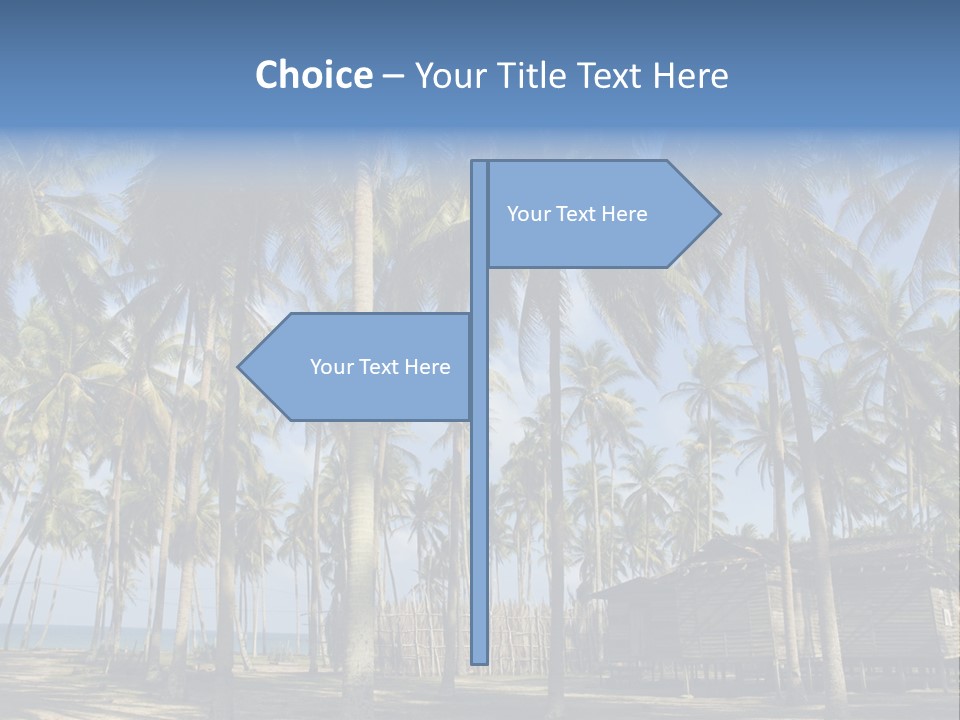 Choice – Your Title Text Here

Your Text Here

Your Text Here